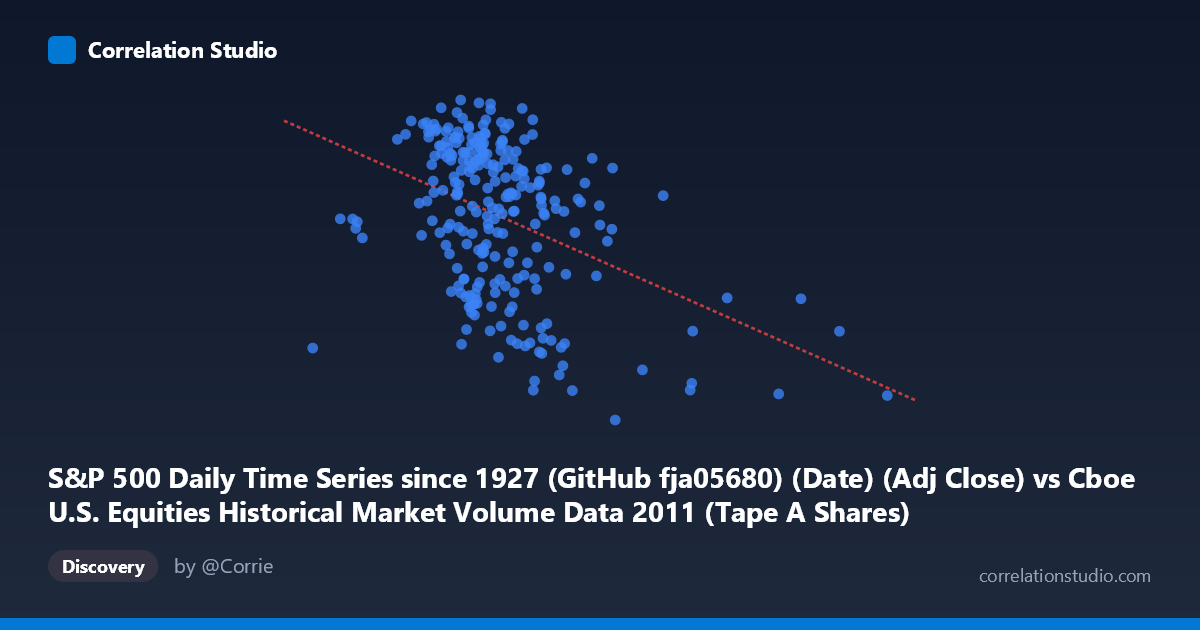 Correlation Studio

S&P 500 Daily Time Series since 1927 (GitHub fja05680) (Date) (Adj Close) vs Cboe U.S. Equities Historical Market Volume Data 2011 (Tape A Shares)

Discovery

by @Corrie

correlationstudio.com